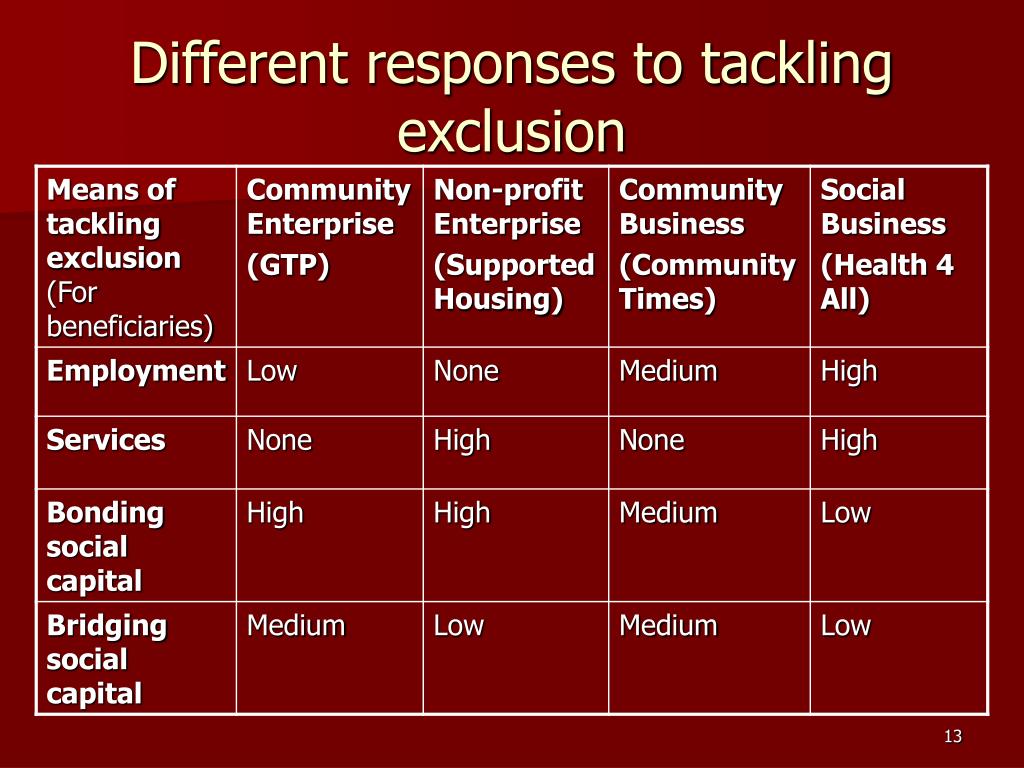 Different responses to tackling exclusion

| Means of tackling exclusion (For beneficiaries) | Community Enterprise (GTP) | Non-profit Enterprise (Supported Housing) | Community Business (Community Times) | Social Business (Health 4 All) |
|---|---|---|---|---|
| Employment | Low | None | Medium | High |
| Services | None | High | None | High |
| Bonding social capital | High | High | Medium | Low |
| Bridging social capital | Medium | Low | Medium | Low |

13